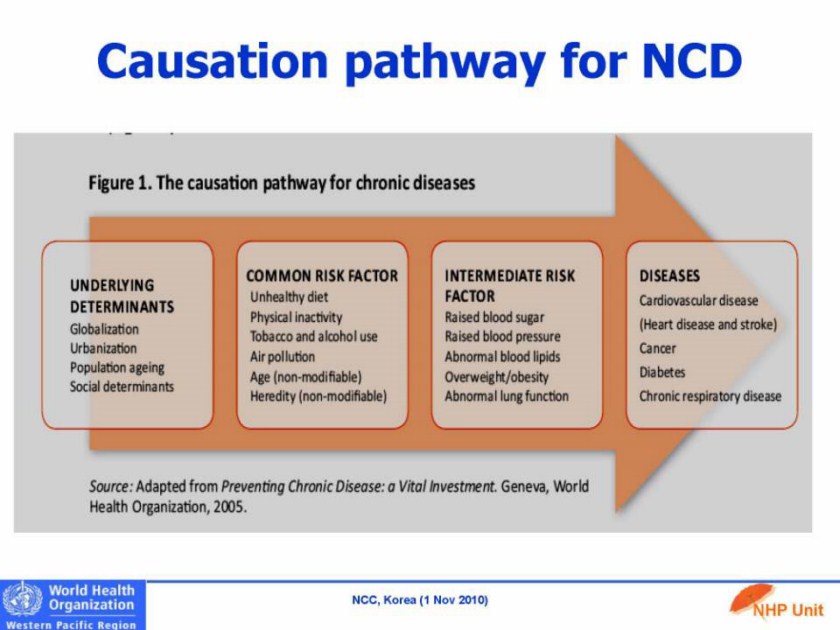 Causation pathway for NCD

Figure 1. The causation pathway for chronic diseases

UNDERLYING DETERMINANTS
Globalization
Urbanization
Population ageing
Social determinants

COMMON RISK FACTOR
Unhealthy diet
Physical inactivity
Tobacco and alcohol use
Air pollution
Age (non-modifiable)
Heredity (non-modifiable)

INTERMEDIATE RISK FACTOR
Raised blood sugar
Raised blood pressure
Abnormal blood lipids
Overweight/obesity
Abnormal lung function

DISEASES
Cardiovascular disease
(Heart disease and stroke)
Cancer
Diabetes
Chronic respiratory disease

Source: Adapted from Preventing Chronic Disease: a Vital Investment. Geneva, World Health Organization, 2005.

World Health Organization
Western Pacific Region

NCC, Korea (1 Nov 2010)

NHP Unit